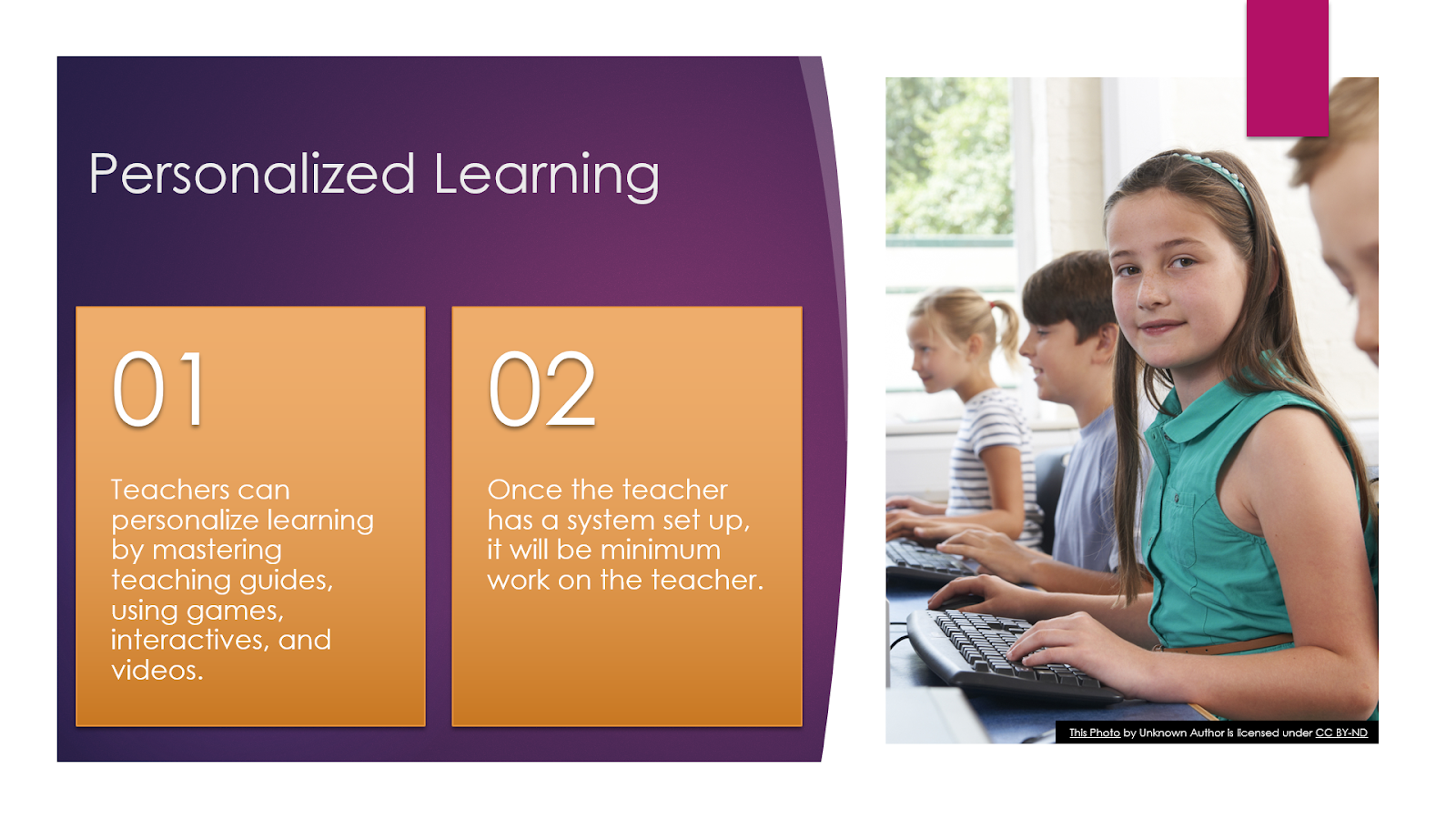 Personalized Learning

01

Teachers can personalize learning by mastering teaching guides, using games, interactives, and videos.

02

Once the teacher has a system set up, it will be minimum work on the teacher.

This Photo by Unknown Author is licensed under CC BY-ND